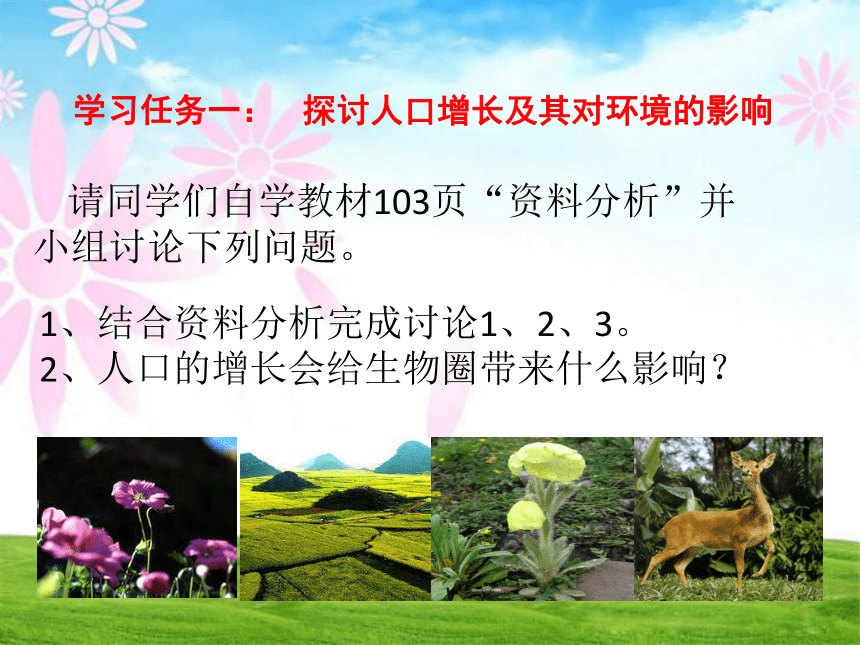 学习任务一：　探讨人口增长及其对环境的影响

请同学们自学教材103页“资料分析”并小组讨论下列问题。

1、结合资料分析完成讨论1、2、3。
2、人口的增长会给生物圈带来什么影响？